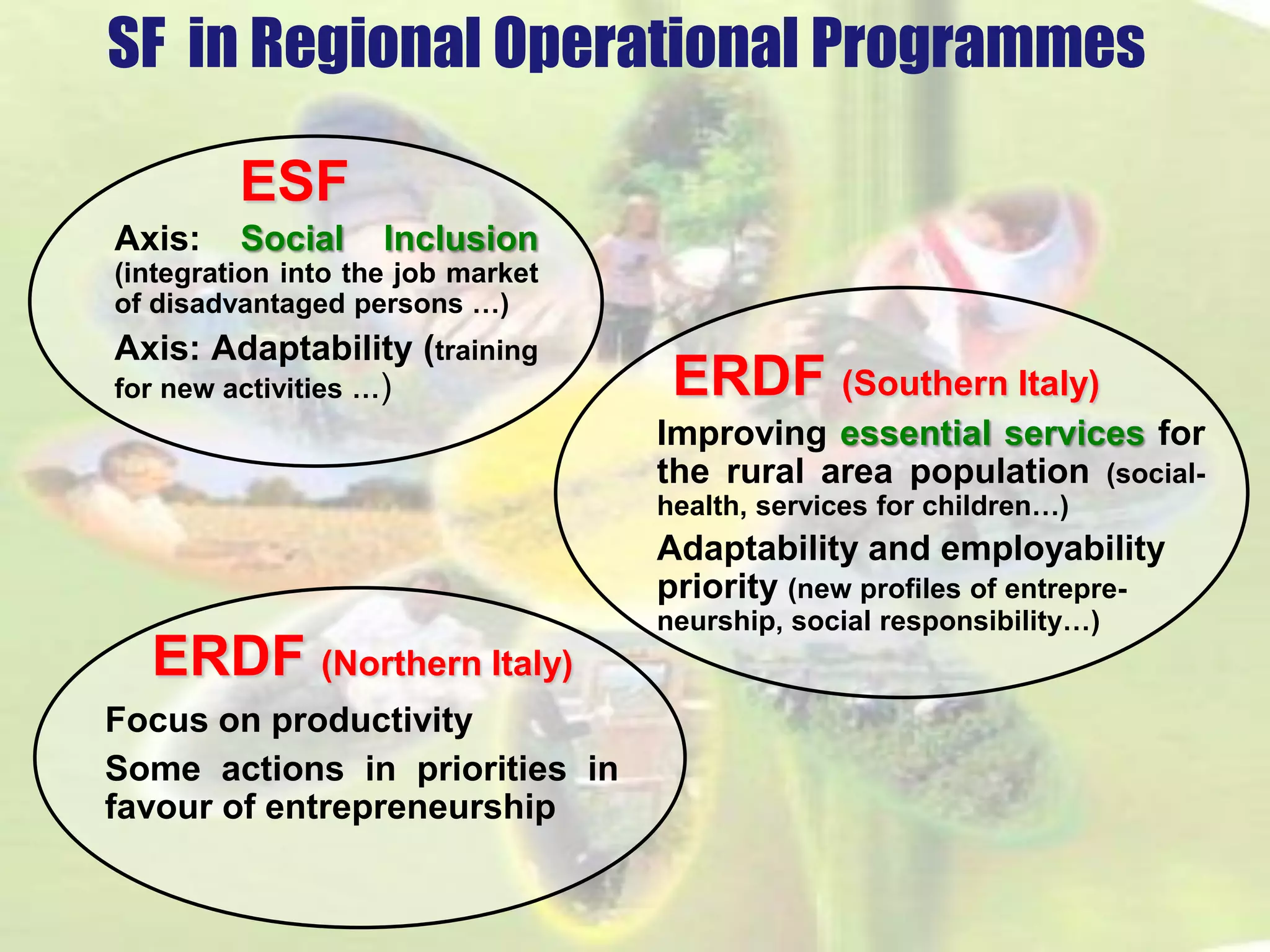 SF in Regional Operational Programmes

ESF

Axis: Social Inclusion (integration into the job market of disadvantaged persons …)

Axis: Adaptability (training for new activities …)

ERDF (Southern Italy)

Improving essential services for the rural area population (social-health, services for children…)

Adaptability and employability priority (new profiles of entrepreneurship, social responsibility…)

ERDF (Northern Italy)

Focus on productivity

Some actions in priorities in favour of entrepreneurship